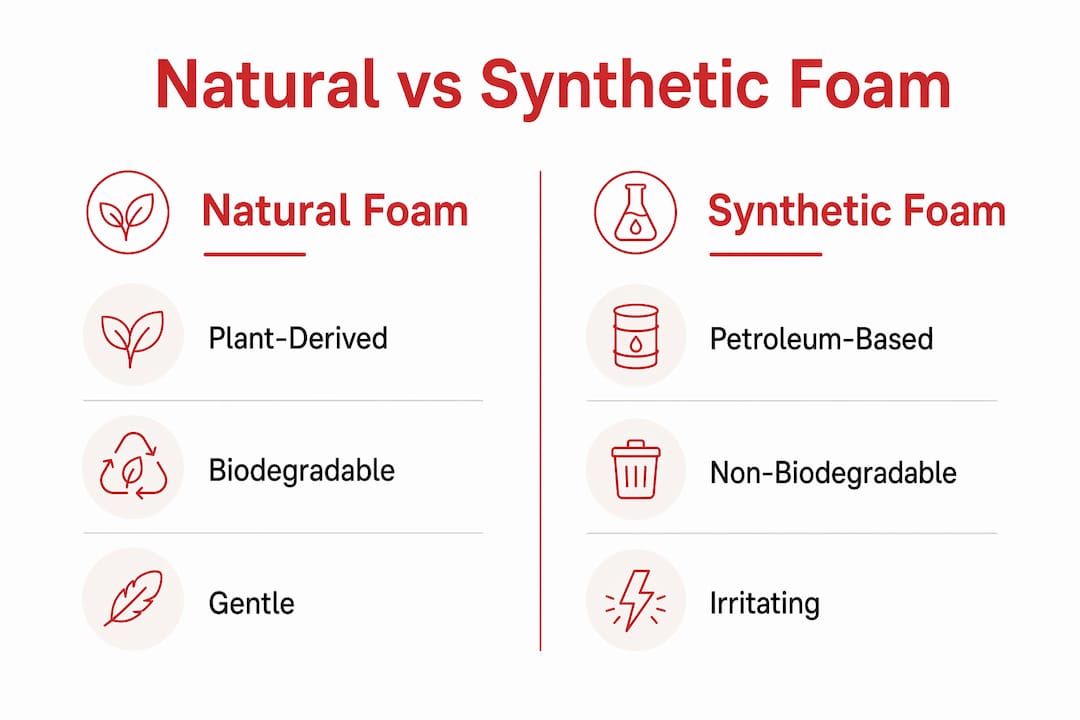 Natural vs Synthetic Foam

Natural Foam

Plant-Derived

Biodegradable

Gentle

Synthetic Foam

Petroleum-Based

Non-Biodegradable

Irritating